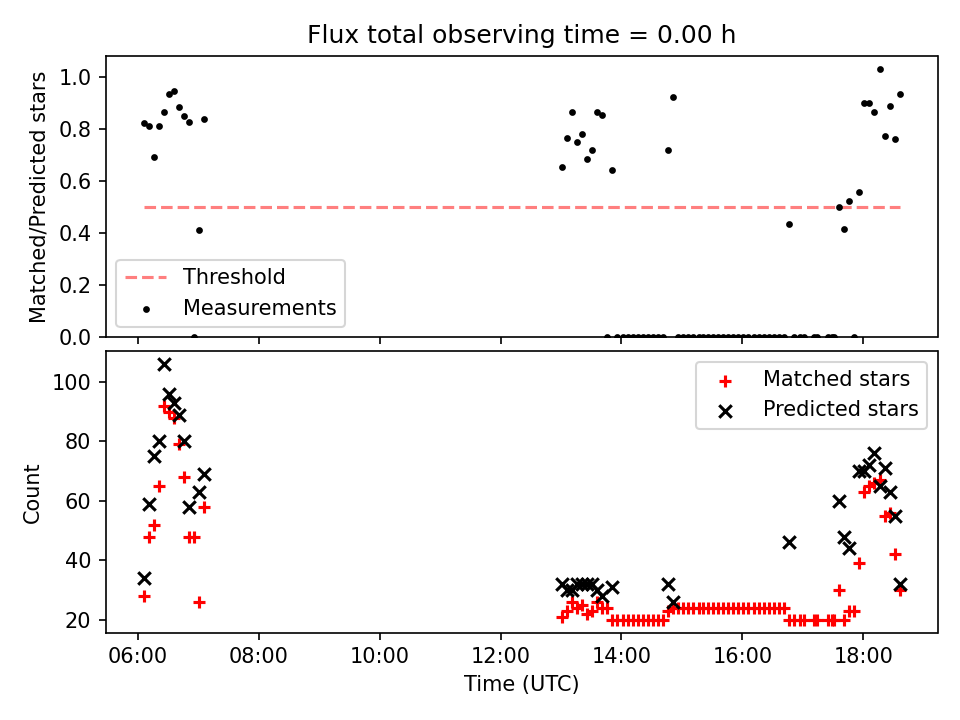 Flux total observing time = 0.00 h

Matched/Predicted stars

1.0
0.8
0.6
0.4
0.2
0.0

Threshold
Measurements

Count

100
80
60
40
20

Matched stars
Predicted stars

06:00
08:00
10:00
12:00
14:00
16:00
18:00

Time (UTC)